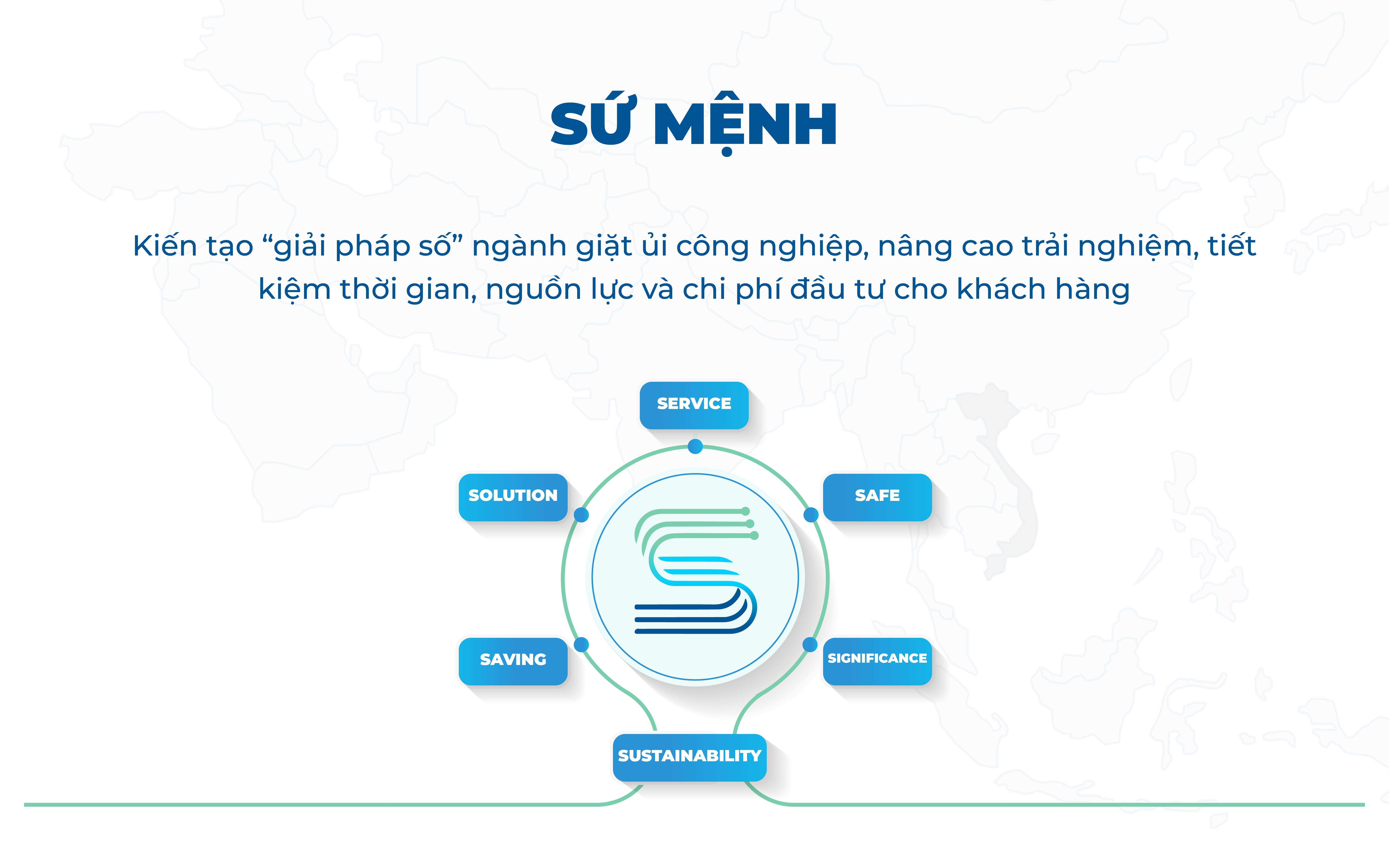 SỨ MỆNH

Kiến tạo “giải pháp số” ngành giặt ủi công nghiệp, nâng cao trải nghiệm, tiết kiệm thời gian, nguồn lực và chi phí đầu tư cho khách hàng

SERVICE

SOLUTION

SAFE

SAVING

SIGNIFICANCE

SUSTAINABILITY